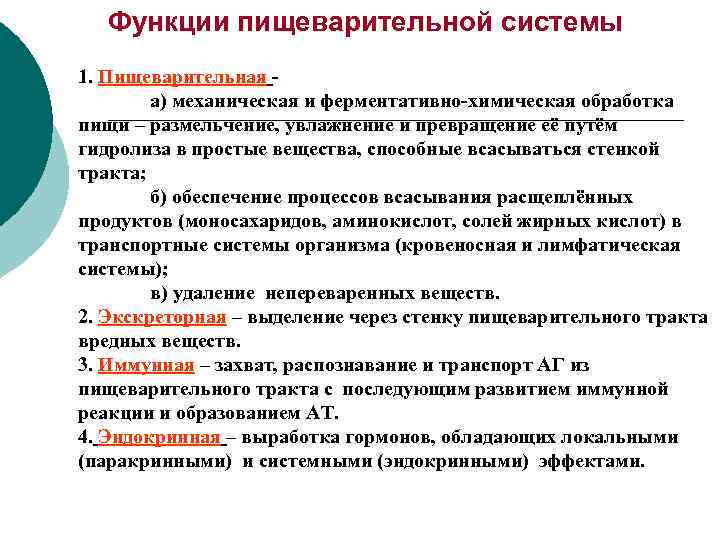 Функции пищеварительной системы

1. Пищеварительная -

а) механическая и ферментативно-химическая обработка пищи – размельчение, увлажнение и превращение её путём гидролиза в простые вещества, способные всасываться стенкой тракта;

б) обеспечение процессов всасывания расщеплённых продуктов (моносахаридов, аминокислот, солей жирных кислот) в транспортные системы организма (кровеносная и лимфатическая системы);

в) удаление непереваренных веществ.

2. Экскреторная – выделение через стенку пищеварительного тракта вредных веществ.

3. Иммунная – захват, распознавание и транспорт АГ из пищеварительного тракта с последующим развитием иммунной реакции и образованием АТ.

4. Эндокринная – выработка гормонов, обладающих локальными (паракринными) и системными (эндокринными) эффектами.